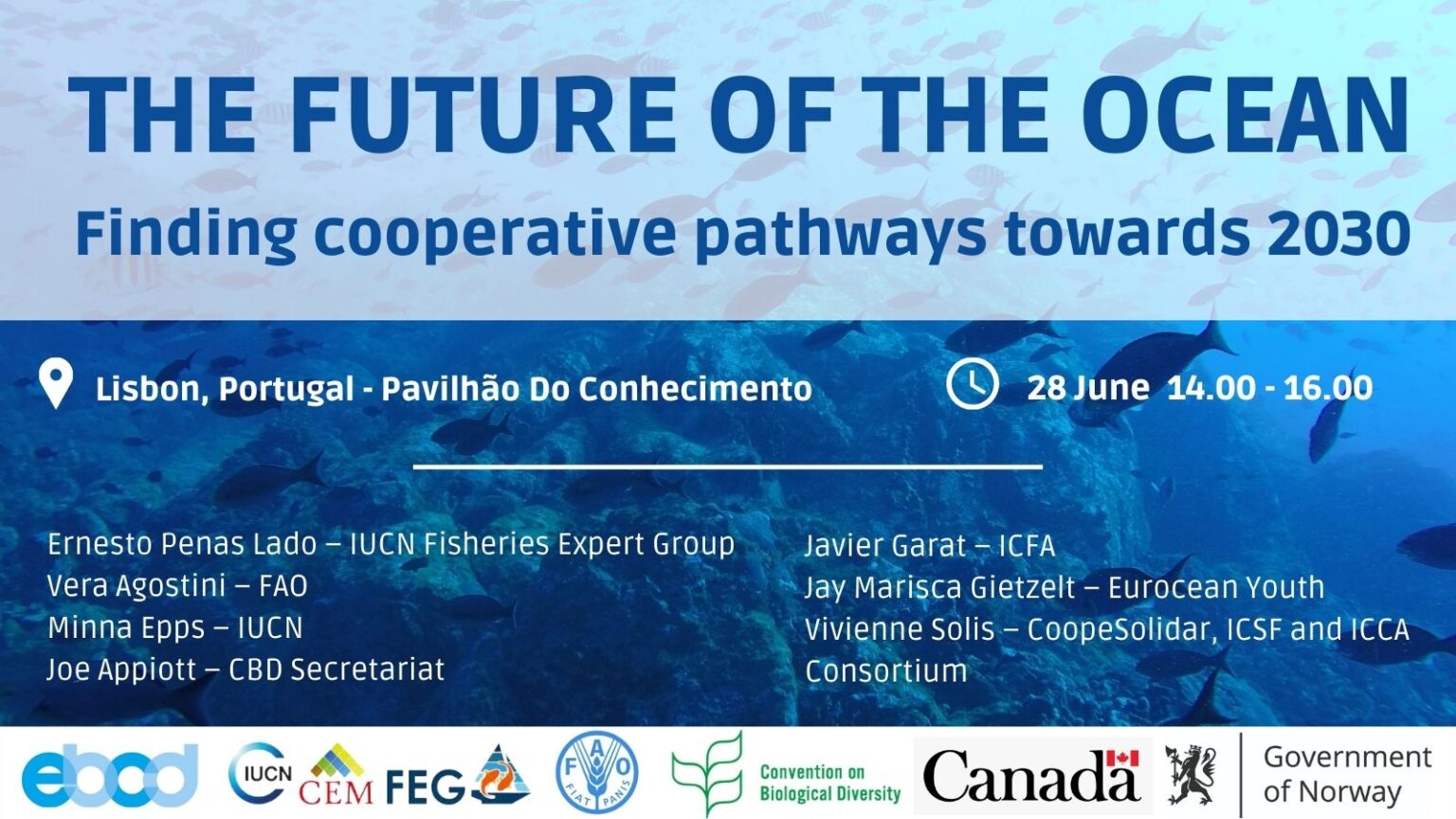 THE FUTURE OF THE OCEAN

Finding cooperative pathways towards 2030

Lisbon, Portugal - Pavilhão Do Conhecimento

28 June 14.00 - 16.00

Ernesto Penas Lado – IUCN Fisheries Expert Group
Vera Agostini – FAO
Minna Epps – IUCN
Joe Appiott – CBD Secretariat

Javier Garat – ICFA
Jay Marisca Gietzelt – Eurocean Youth
Vivienne Solis – CoopeSolidar, ICSF and ICCA Consortium

ebcd IUCN CEM FEG FAO FIAT PANIS Convention on Biological Diversity Canada Government of Norway